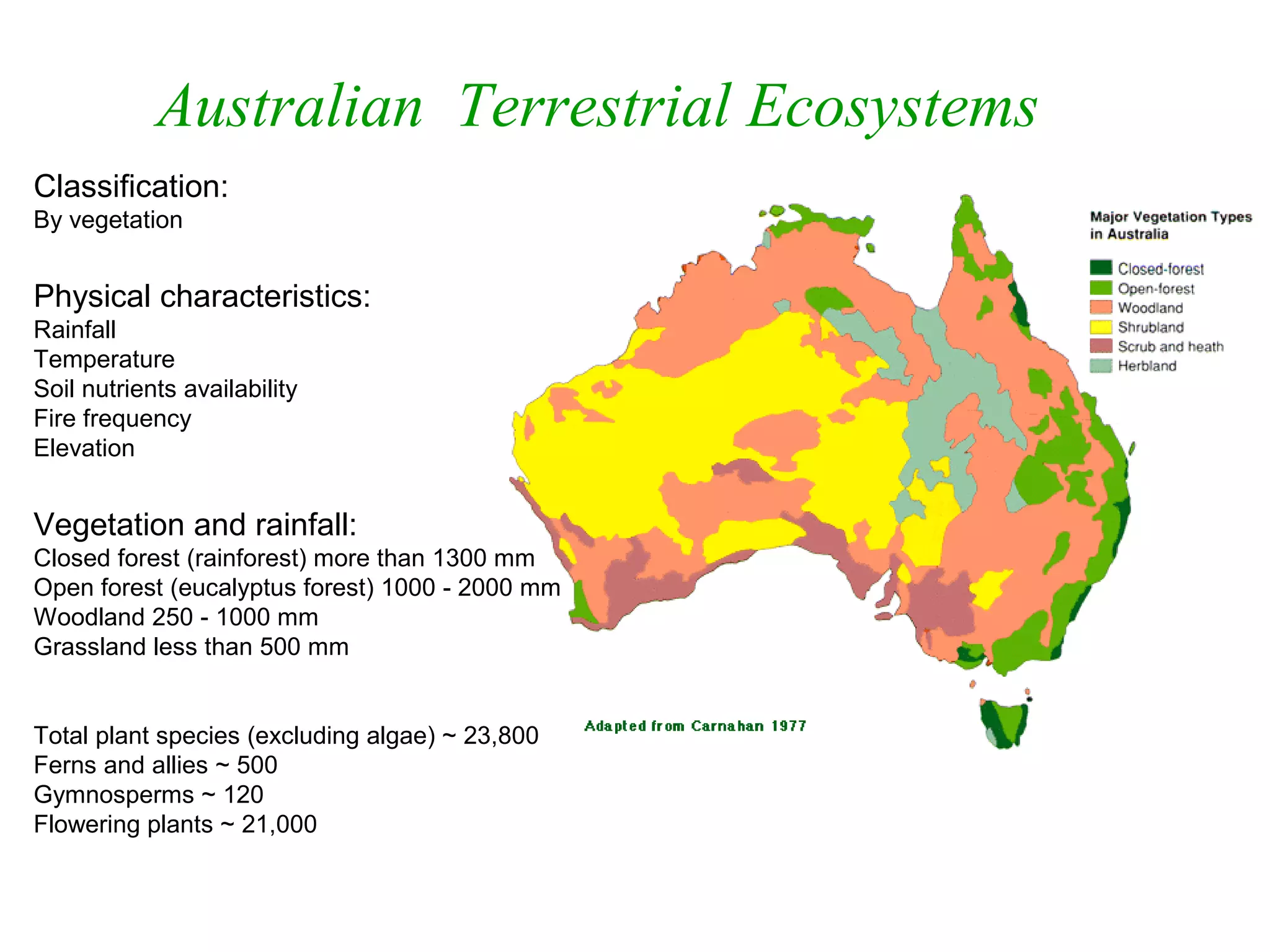 Australian Terrestrial Ecosystems

Classification:
By vegetation

Physical characteristics:
Rainfall
Temperature
Soil nutrients availability
Fire frequency
Elevation

Vegetation and rainfall:
Closed forest (rainforest) more than 1300 mm
Open forest (eucalyptus forest) 1000 - 2000 mm
Woodland 250 - 1000 mm
Grassland less than 500 mm

Total plant species (excluding algae) ~ 23,800
Ferns and allies ~ 500
Gymnosperms ~ 120
Flowering plants ~ 21,000

Major Vegetation Types in Australia

Closed-forest
Open-forest
Woodland
Shrubland
Scrub and heath
Herbland

Adapted from Carnahan 1977